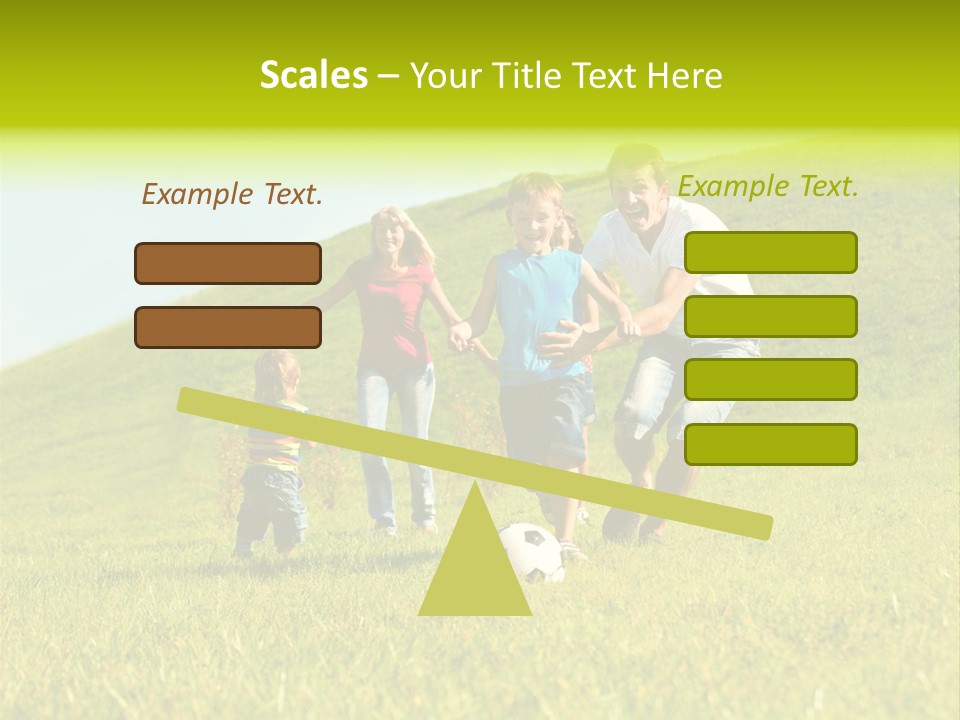 Scales – Your Title Text Here

Example Text.

Example Text.